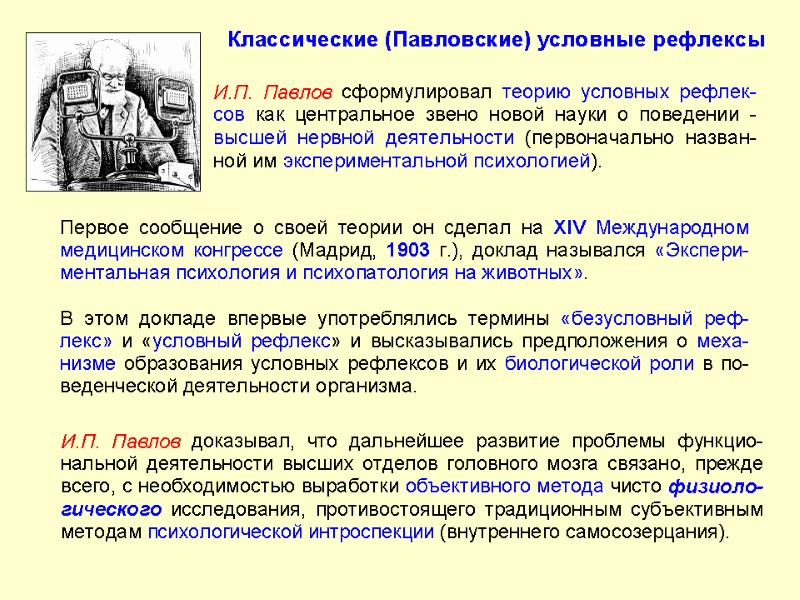 Классические (Павловские) условные рефлексы

И.П. Павлов сформулировал теорию условных рефлексов как центральное звено новой науки о поведении - высшей нервной деятельности (первоначально названной им экспериментальной психологией).

Первое сообщение о своей теории он сделал на XIV Международном медицинском конгрессе (Мадрид, 1903 г.), доклад назывался «Экспериментальная психология и психопатология на животных».

В этом докладе впервые употреблялись термины «безусловный рефлекс» и «условный рефлекс» и высказывались предположения о механизме образования условных рефлексов и их биологической роли в поведенческой деятельности организма.

И.П. Павлов доказывал, что дальнейшее развитие проблемы функциональной деятельности высших отделов головного мозга связано, прежде всего, с необходимостью выработки объективного метода чисто физиологического исследования, противостоящего традиционным субъективным методам психологической интроспекции (внутреннего самосозерцания).